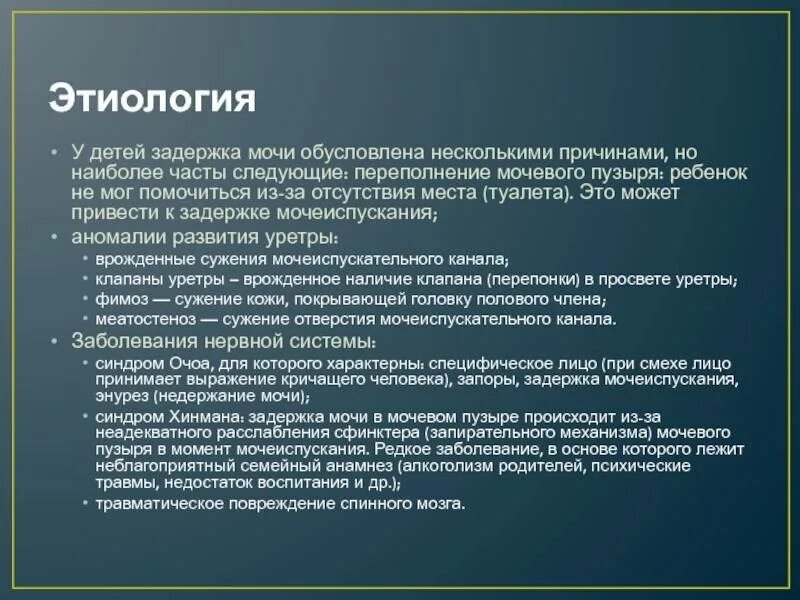 Этиология

• У детей задержка мочи обусловлена несколькими причинами, но наиболее часты следующие: переполнение мочевого пузыря: ребенок не мог помочиться из-за отсутствия места (туалета). Это может привести к задержке мочеиспускания;
• аномалии развития уретры:
  • врожденные сужения мочеиспускательного канала;
  • клапаны уретры – врожденное наличие клапана (перепонки) в просвете уретры;
  • фимоз — сужение кожи, покрывающей головку полового члена;
  • меатостеноз — сужение отверстия мочеиспускательного канала.
• Заболевания нервной системы:
  • синдром Очоа, для которого характерны: специфическое лицо (при смехе лицо принимает выражение кричащего человека), запоры, задержка мочеиспускания, энурез (недержание мочи);
  • синдром Хинмана: задержка мочи в мочевом пузыре происходит из-за неадекватного расслабления сфинктера (запирательного механизма) мочевого пузыря в момент мочеиспускания. Редкое заболевание, в основе которого лежит неблагоприятный семейный анамнез (алкоголизм родителей, психические травмы, недостаток воспитания и др.);
  • травматическое повреждение спинного мозга.